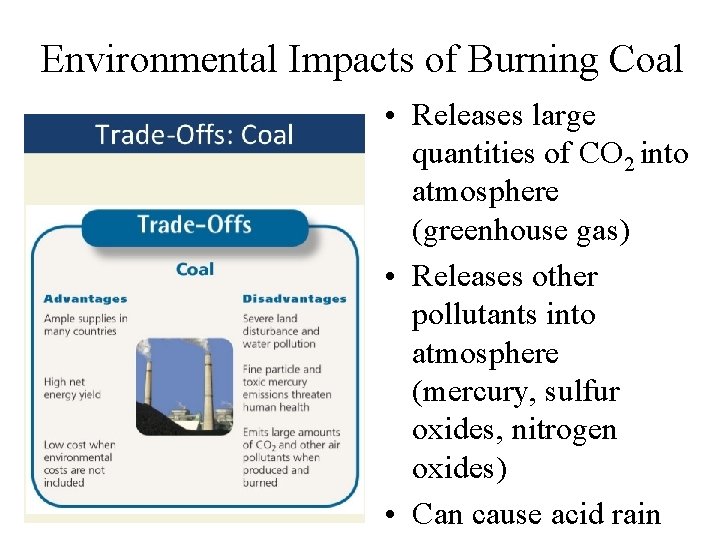 Environmental Impacts of Burning Coal

Trade-Offs: Coal

Trade-Offs

Coal

Advantages

Ample supplies in many countries

High net energy yield

Low cost when environmental costs are not included

Disadvantages

Severe land disturbance and water pollution

Fine particle and toxic mercury emissions threaten human health

Emits large amounts of $CO_2$ and other air pollutants when produced and burned

• Releases large quantities of $CO_2$ into atmosphere (greenhouse gas)

• Releases other pollutants into atmosphere (mercury, sulfur oxides, nitrogen oxides)

• Can cause acid rain